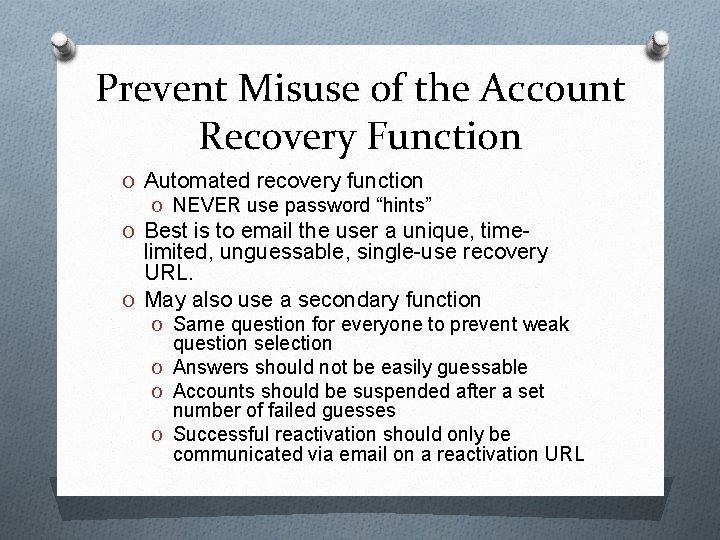 Prevent Misuse of the Account Recovery Function

O Automated recovery function
O NEVER use password “hints”
O Best is to email the user a unique, time-limited, unguessable, single-use recovery URL.
O May also use a secondary function
O Same question for everyone to prevent weak question selection
O Answers should not be easily guessable
O Accounts should be suspended after a set number of failed guesses
O Successful reactivation should only be communicated via email on a reactivation URL